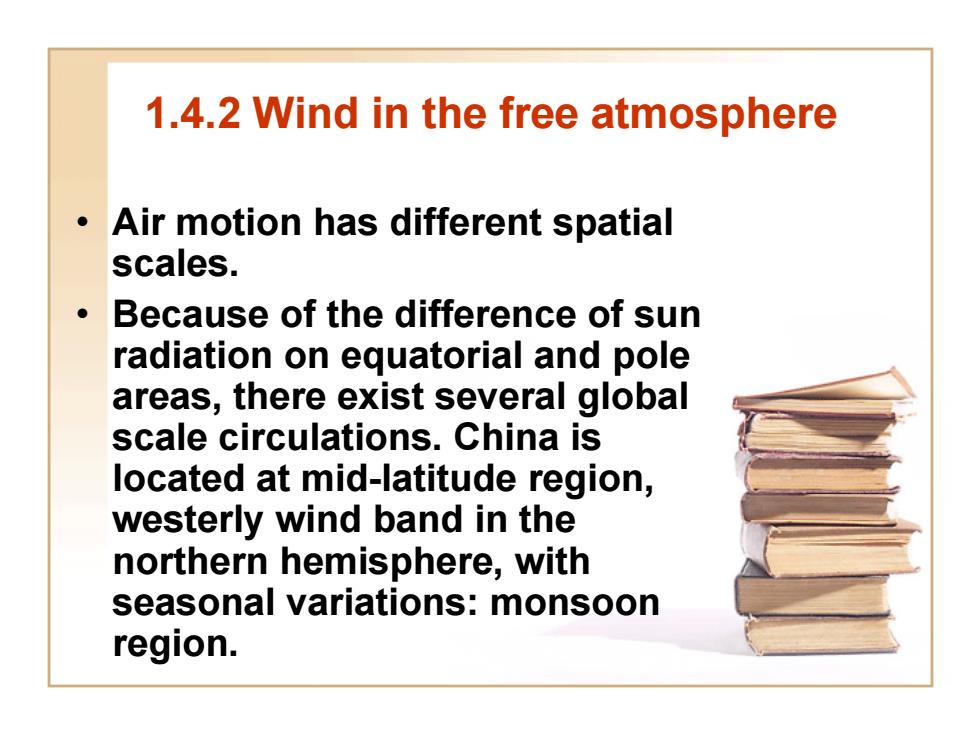 1.4.2 Wind in the free atmosphere

• Air motion has different spatial scales.

• Because of the difference of sun radiation on equatorial and pole areas, there exist several global scale circulations. China is located at mid-latitude region, westerly wind band in the northern hemisphere, with seasonal variations: monsoon region.